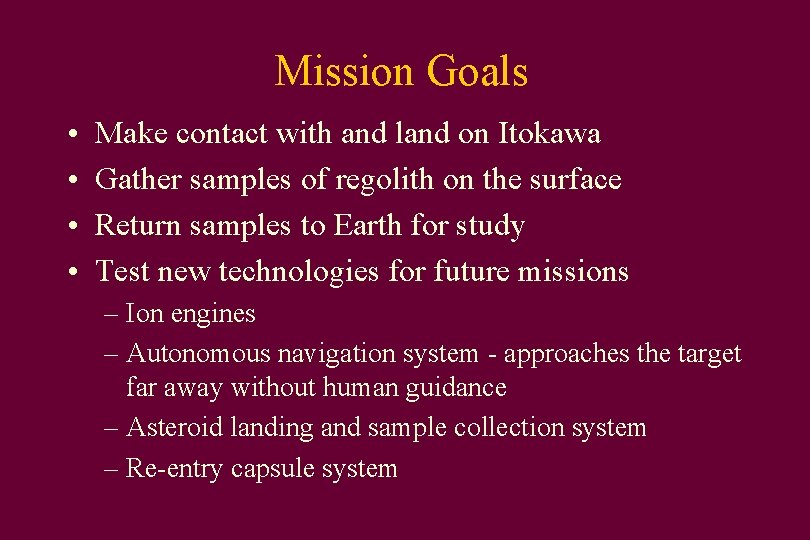 Mission Goals

• Make contact with and land on Itokawa
• Gather samples of regolith on the surface
• Return samples to Earth for study
• Test new technologies for future missions
– Ion engines
– Autonomous navigation system - approaches the target far away without human guidance
– Asteroid landing and sample collection system
– Re-entry capsule system